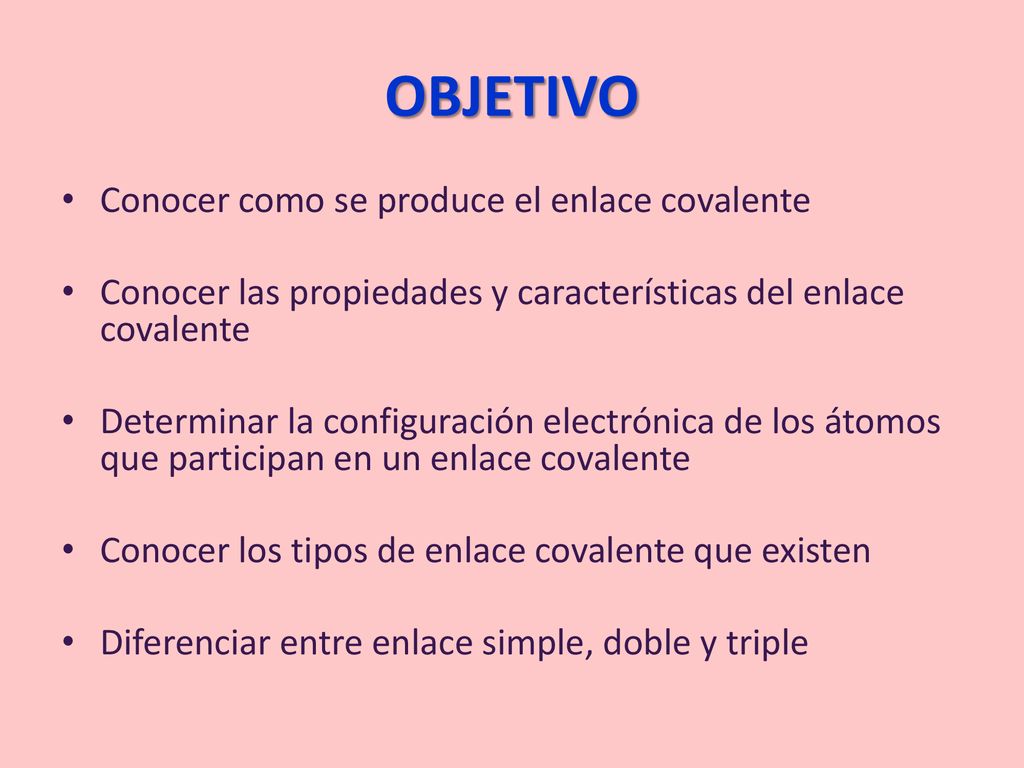 OBJETIVO

• Conocer como se produce el enlace covalente

• Conocer las propiedades y características del enlace covalente

• Determinar la configuración electrónica de los átomos que participan en un enlace covalente

• Conocer los tipos de enlace covalente que existen

• Diferenciar entre enlace simple, doble y triple